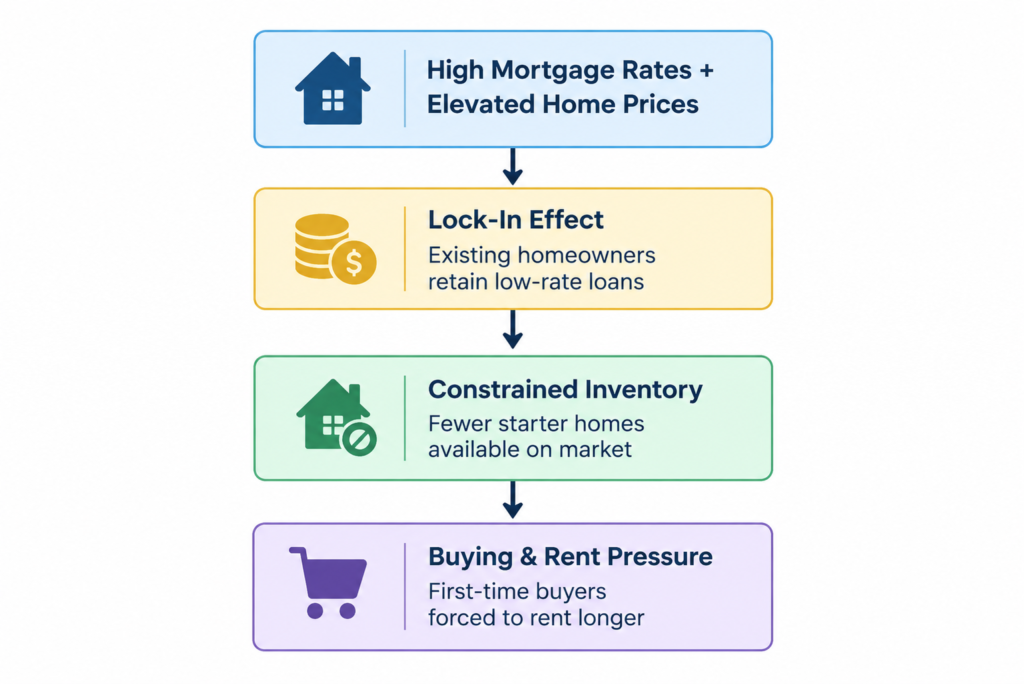 High Mortgage Rates + Elevated Home Prices

Lock-In Effect
Existing homeowners retain low-rate loans

Constrained Inventory
Fewer starter homes available on market

Buying & Rent Pressure
First-time buyers forced to rent longer